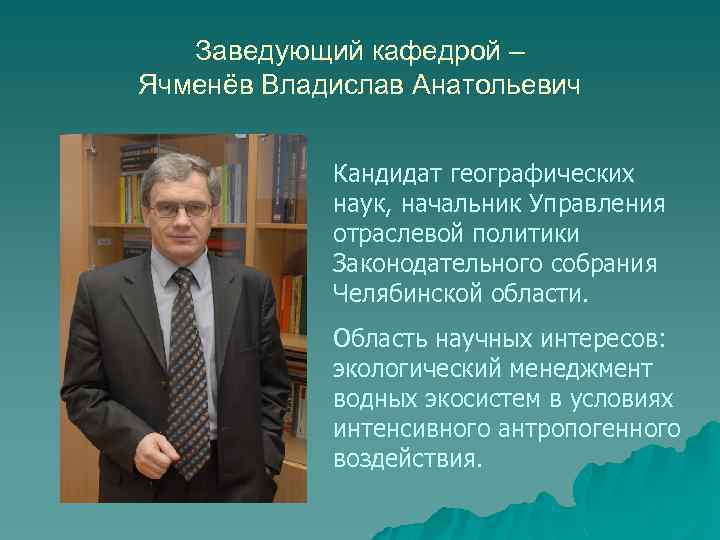 Заведующий кафедрой –
Ячменёв Владислав Анатольевич

Кандидат географических наук, начальник Управления отраслевой политики Законодательного собрания Челябинской области.

Область научных интересов: экологический менеджмент водных экосистем в условиях интенсивного антропогенного воздействия.